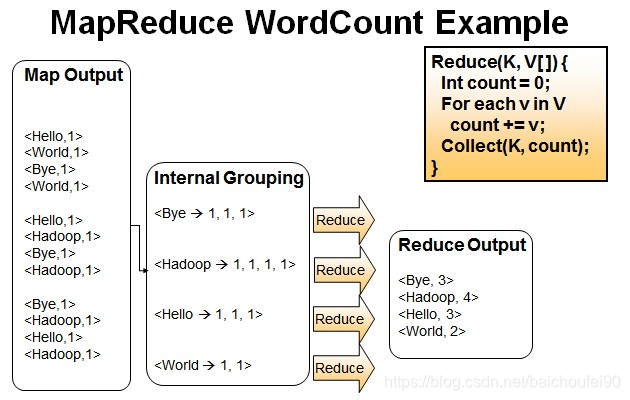 MapReduce WordCount Example

Reduce(K, V[ ]) {
Int count = 0;
For each v in V
count += v;
Collect(K, count);
}

Map Output

<Hello,1>
<World,1>
<Bye,1>
<World,1>

<Hello,1>
<Hadoop,1>
<Bye,1>
<Hadoop,1>

<Bye,1>
<Hadoop,1>
<Hello,1>
<Hadoop,1>

Internal Grouping

<Bye → 1, 1, 1>

<Hadoop → 1, 1, 1, 1>

<Hello → 1, 1, 1>

<World → 1, 1>

Reduce

Reduce

Reduce

Reduce

Reduce Output

<Bye, 3>
<Hadoop, 4>
<Hello, 3>
<World, 2>

https://blog.csdn.net/baichoufei90